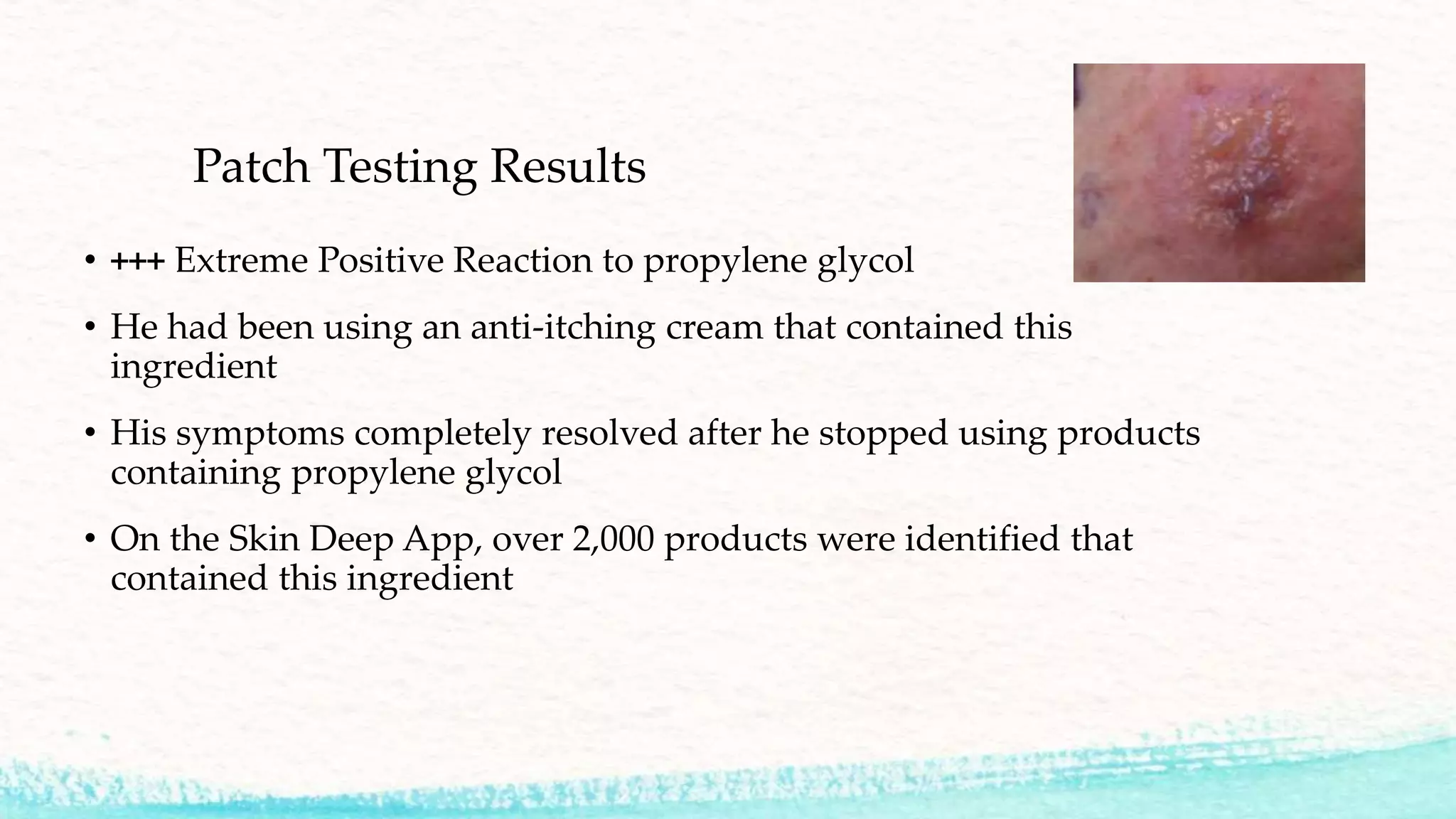 Patch Testing Results

• +++ Extreme Positive Reaction to propylene glycol

• He had been using an anti-itching cream that contained this ingredient

• His symptoms completely resolved after he stopped using products containing propylene glycol

• On the Skin Deep App, over 2,000 products were identified that contained this ingredient